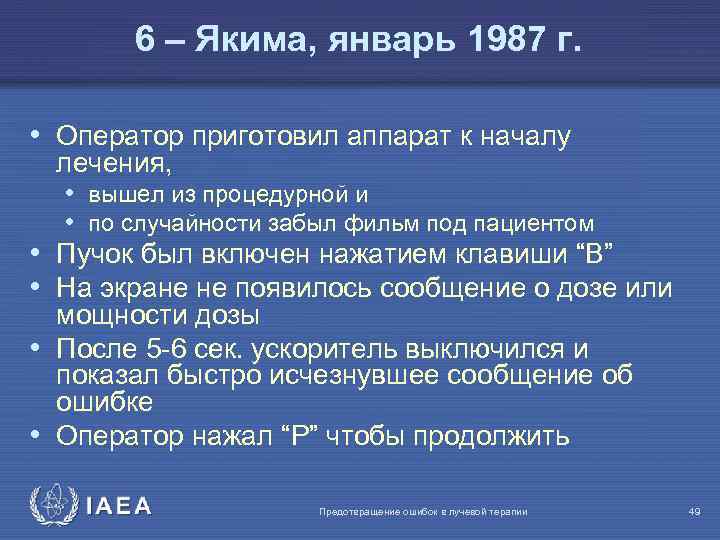 6 – Якима, январь 1987 г.

• Оператор приготовил аппарат к началу лечения,
  • вышел из процедурной и
  • по случайности забыл фильм под пациентом
• Пучок был включен нажатием клавиши “B”
• На экране не появилось сообщение о дозе или мощности дозы
• После 5-6 сек. ускоритель выключился и показал быстро исчезнувшее сообщение об ошибке
• Оператор нажал “P” чтобы продолжить

IAEA

Предотвращение ошибок в лучевой терапии

49